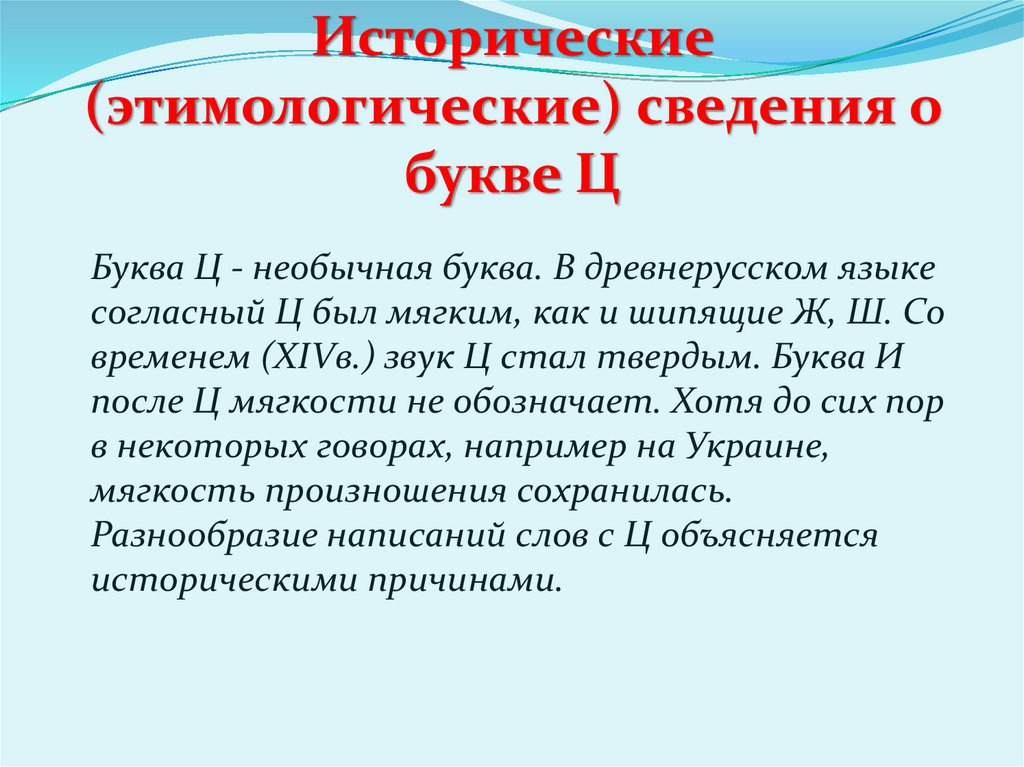 Исторические (этимологические) сведения о букве Ц

Буква Ц - необычная буква. В древнерусском языке согласный Ц был мягким, как и шипящие Ж, Ш. Со временем (XIVв.) звук Ц стал твердым. Буква И после Ц мягкости не обозначает. Хотя до сих пор в некоторых говорах, например на Украине, мягкость произношения сохранилась. Разнообразие написаний слов с Ц объясняется историческими причинами.